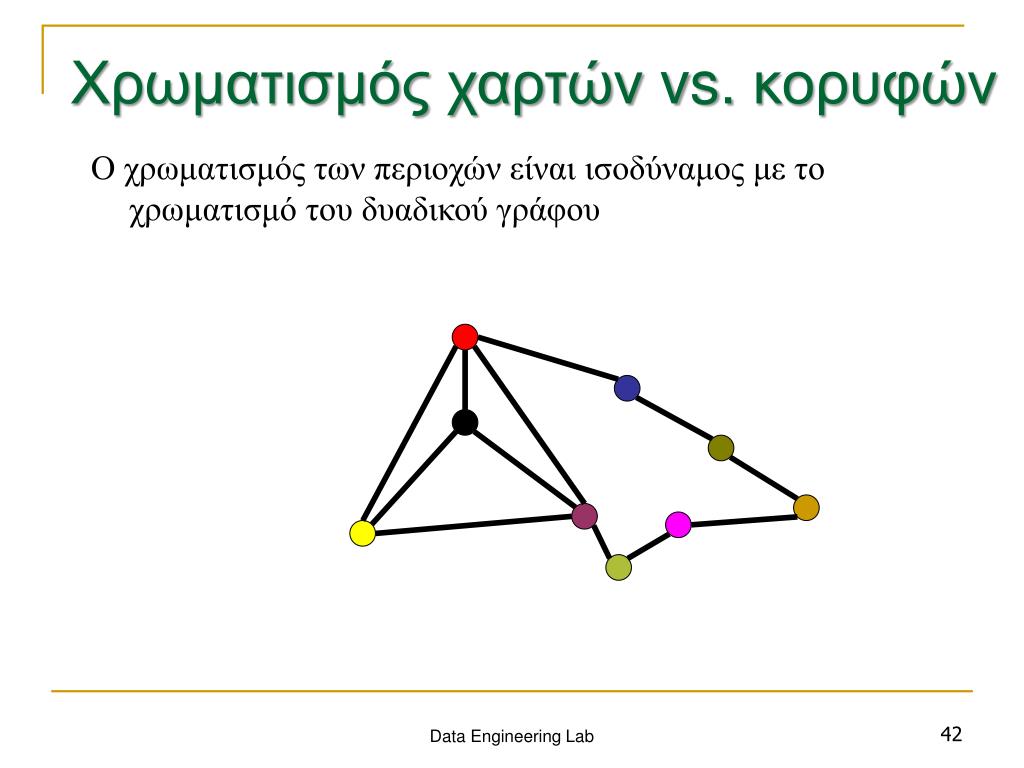 Χρωματισμός χαρτών vs. κορυφών

Ο χρωματισμός των περιοχών είναι ισοδύναμος με το χρωματισμό του δυαδικού γράφου

Data Engineering Lab

42